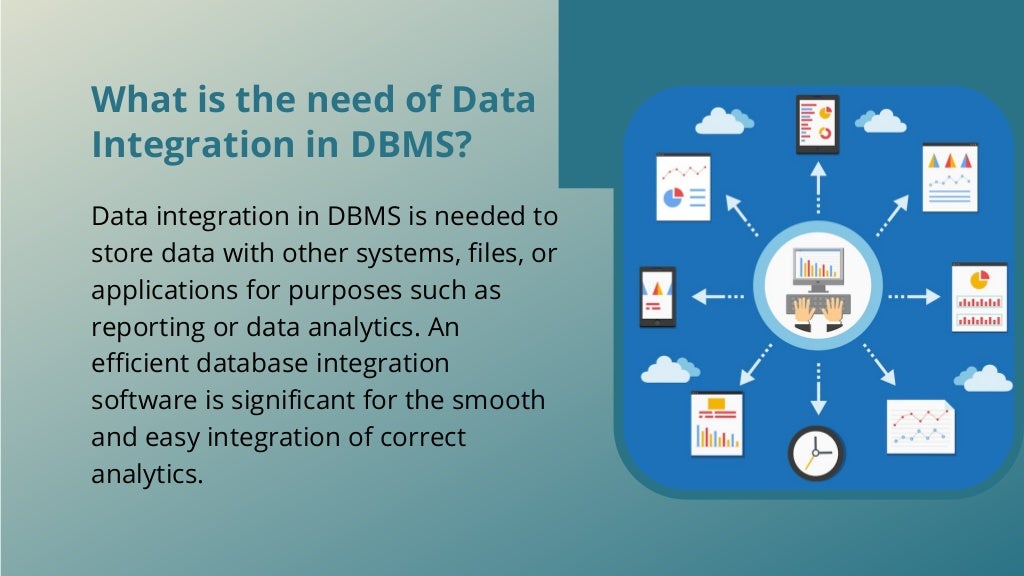 What is the need of Data Integration in DBMS?

Data integration in DBMS is needed to store data with other systems, files, or applications for purposes such as reporting or data analytics. An efficient database integration software is significant for the smooth and easy integration of correct analytics.